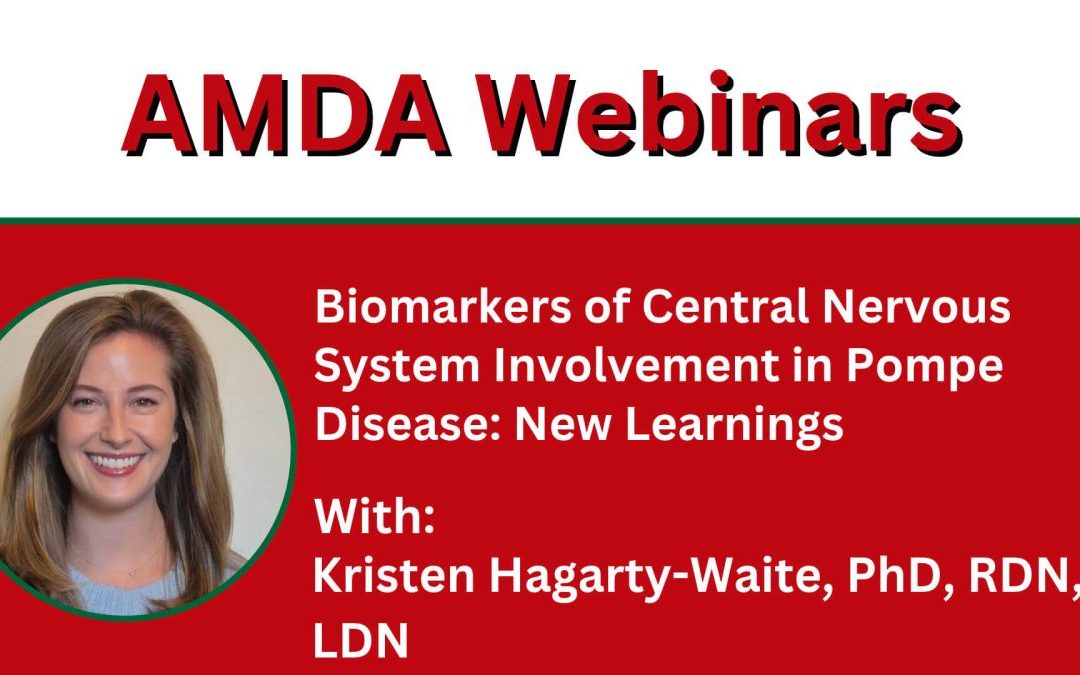 AMDA Webinars

Biomarkers of Central Nervous System Involvement in Pompe Disease: New Learnings

With:
Kristen Hagarty-Waite, PhD, RDN, LDN